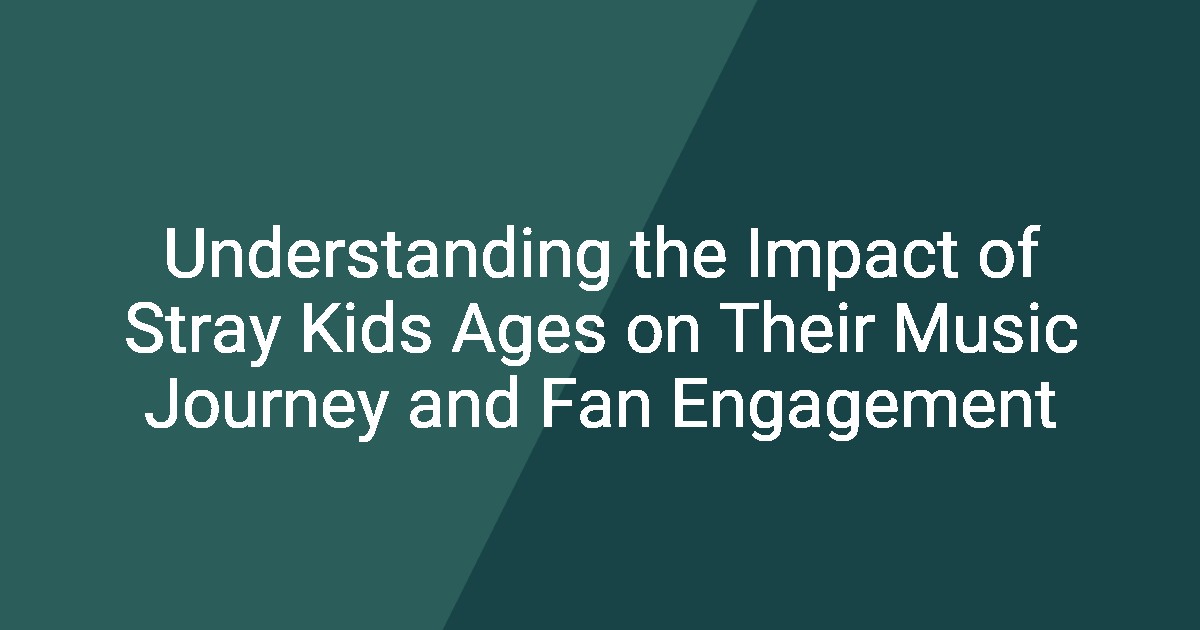 Understanding the Impact of Stray Kids Ages on Their Music Journey and Fan Engagement